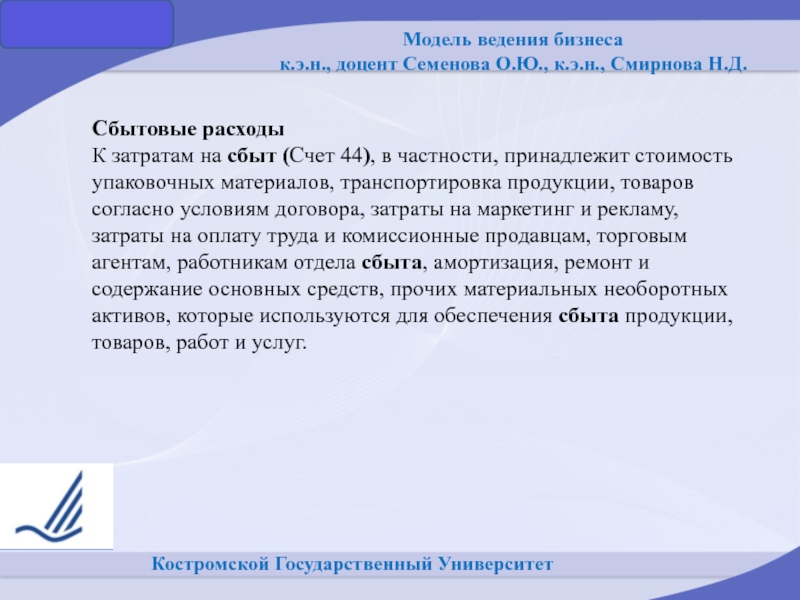 Модель ведения бизнеса
к.э.н., доцент Семенова О.Ю., к.э.н., Смирнова Н.Д.

Сбытовые расходы
К затратам на сбыт (Счет 44), в частности, принадлежит стоимость упаковочных материалов, транспортировка продукции, товаров согласно условиям договора, затраты на маркетинг и рекламу, затраты на оплату труда и комиссионные продавцам, торговым агентам, работникам отдела сбыта, амортизация, ремонт и содержание основных средств, прочих материальных необоротных активов, которые используются для обеспечения сбыта продукции, товаров, работ и услуг.

Костромской Государственный Университет